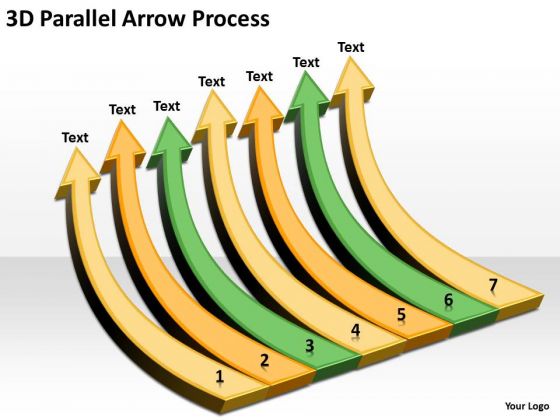 3D Parallel Arrow Process

Text

Text

Text

Text

Text

Text

Text

1

2

3

4

5

6

7

Your Logo